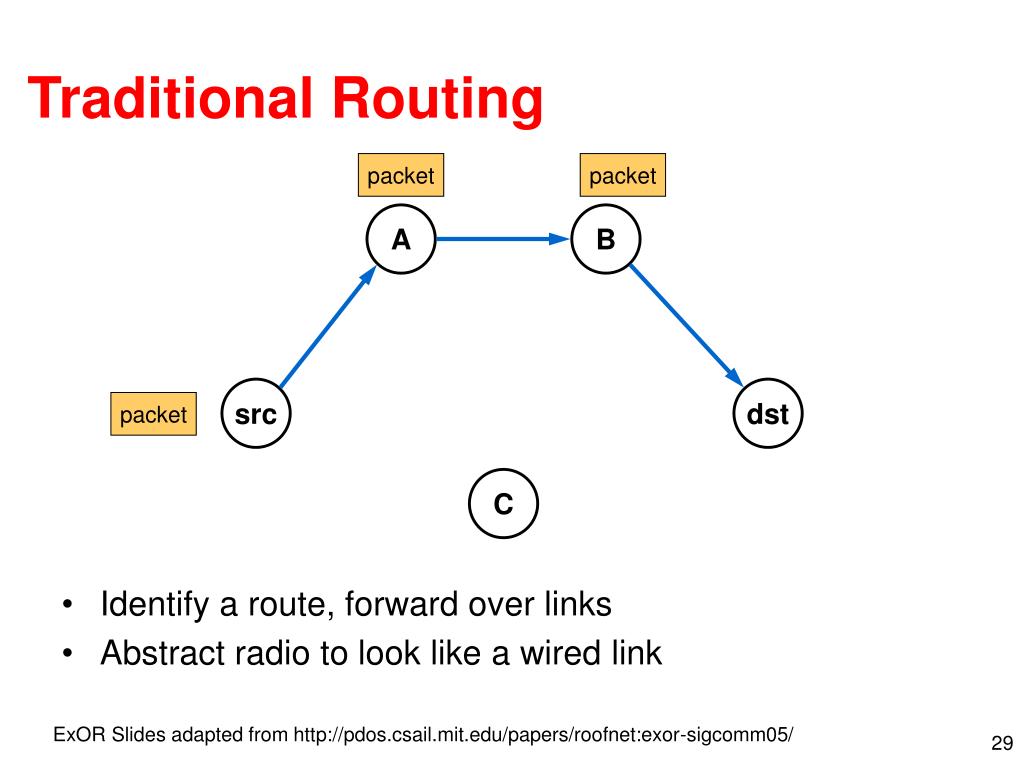 Traditional Routing

packet

packet

A

B

packet

src

dst

C

• Identify a route, forward over links
• Abstract radio to look like a wired link

ExOR Slides adapted from http://pdos.csail.mit.edu/papers/roofnet:exor-sigcomm05/

29